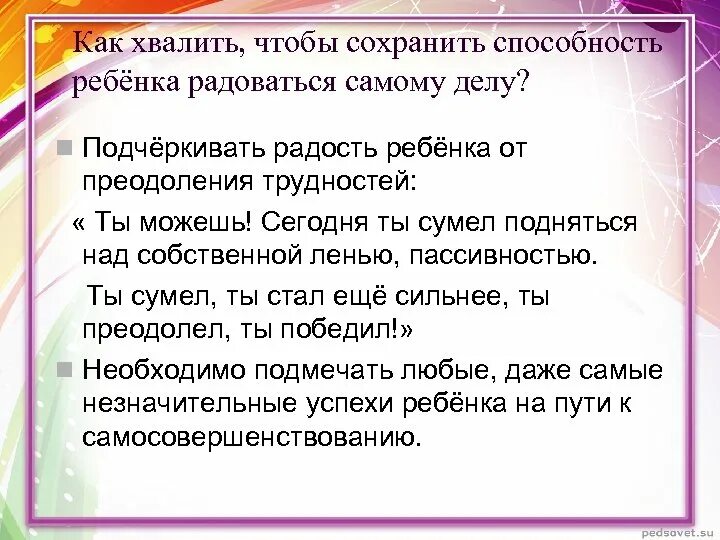 Как хвалить, чтобы сохранить способность ребёнка радоваться самому делу?

Подчёркивать радость ребёнка от преодоления трудностей:

« Ты можешь! Сегодня ты сумел подняться над собственной ленью, пассивностью.

Ты сумел, ты стал ещё сильнее, ты преодолел, ты победил!»

Необходимо подмечать любые, даже самые незначительные успехи ребёнка на пути к самосовершенствованию.

pedsovet.su